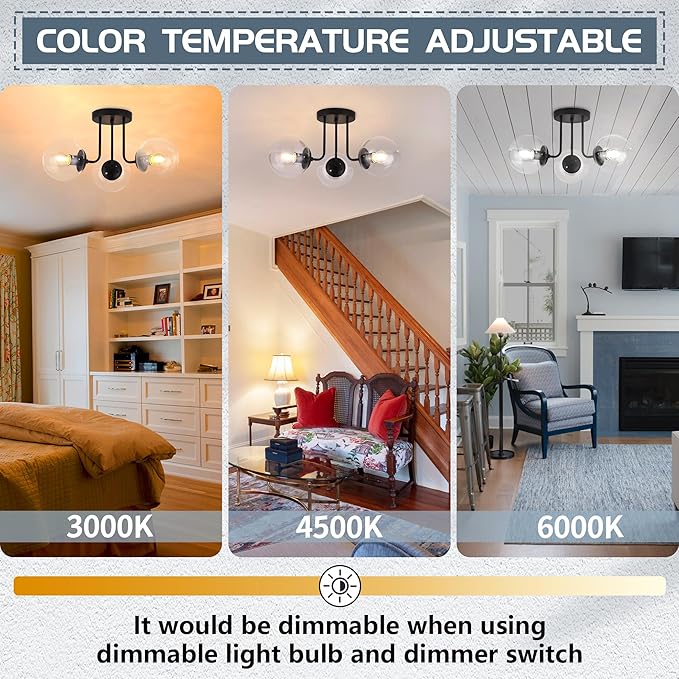 COLOR TEMPERATURE ADJUSTABLE

3000K

4500K

6000K

It would be dimmable when using dimmable light bulb and dimmer switch